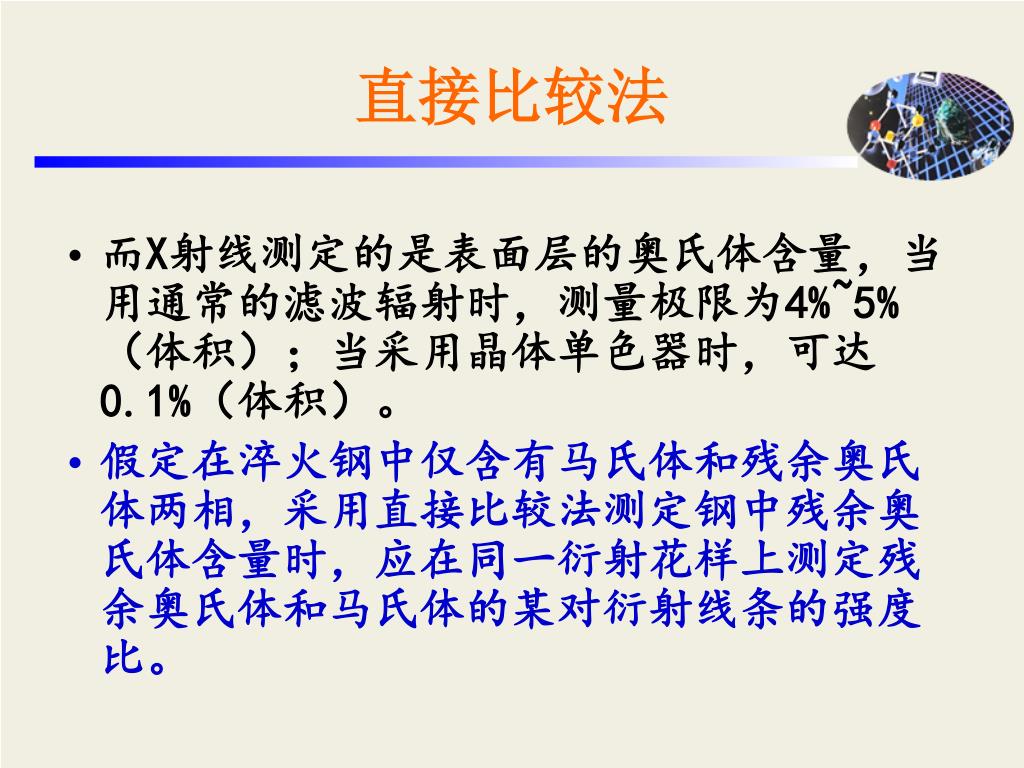 直接比较法

• 而X射线测定的是表面层的奥氏体含量，当用通常的滤波辐射时，测量极限为4%~5%（体积）；当采用晶体单色器时，可达0.1%（体积）。

• 假定在淬火钢中仅含有马氏体和残余奥氏体两相，采用直接比较法测定钢中残余奥氏体含量时，应在同一衍射花样上测定残余奥氏体和马氏体的某对衍射线条的强度比。